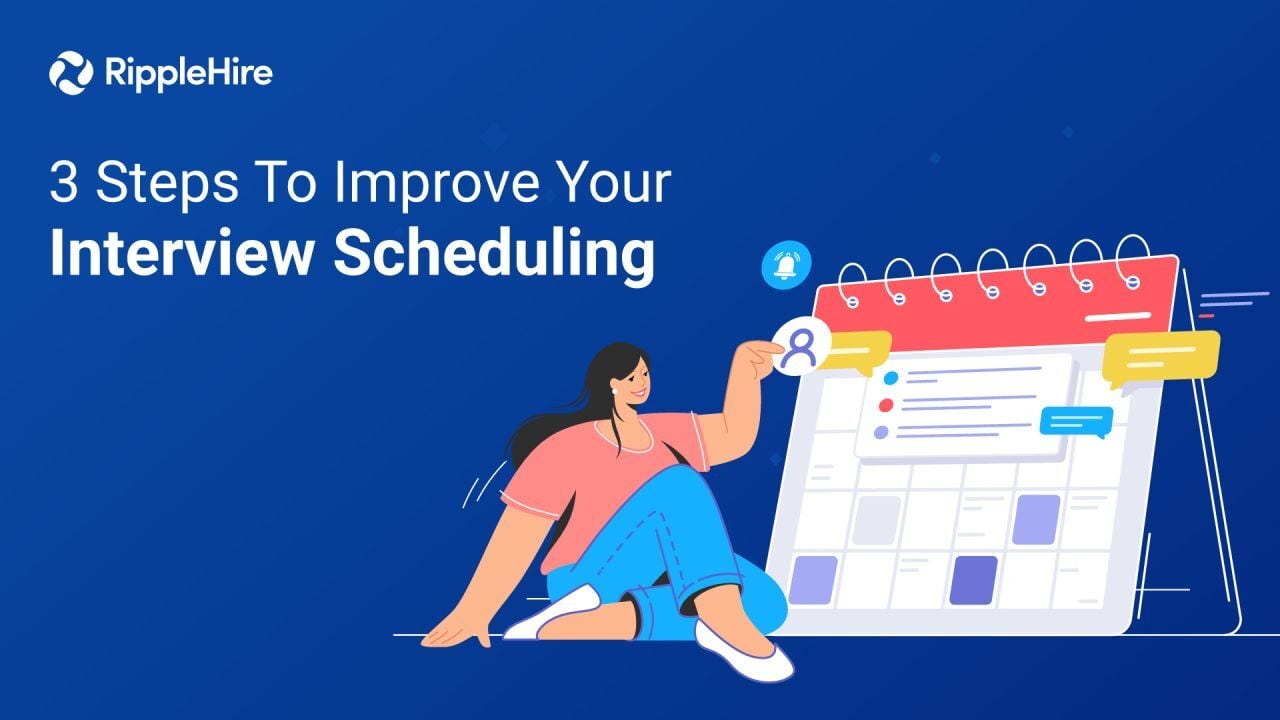 RippleHire

3 Steps To Improve Your
Interview Scheduling